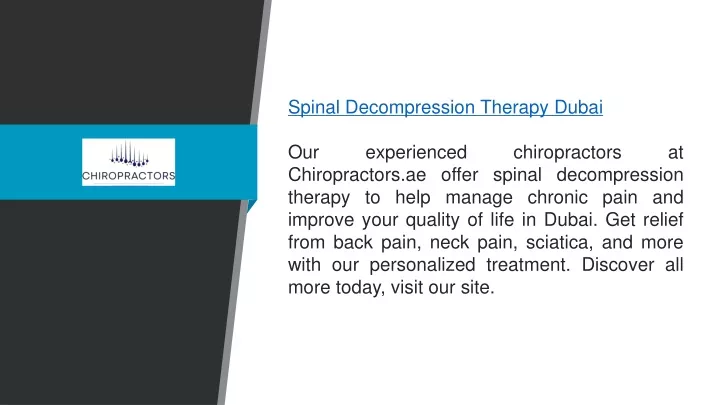 CHIROPRACTORS

Spinal Decompression Therapy Dubai

Our experienced chiropractors at Chiropractors.ae offer spinal decompression therapy to help manage chronic pain and improve your quality of life in Dubai. Get relief from back pain, neck pain, sciatica, and more with our personalized treatment. Discover all more today, visit our site.